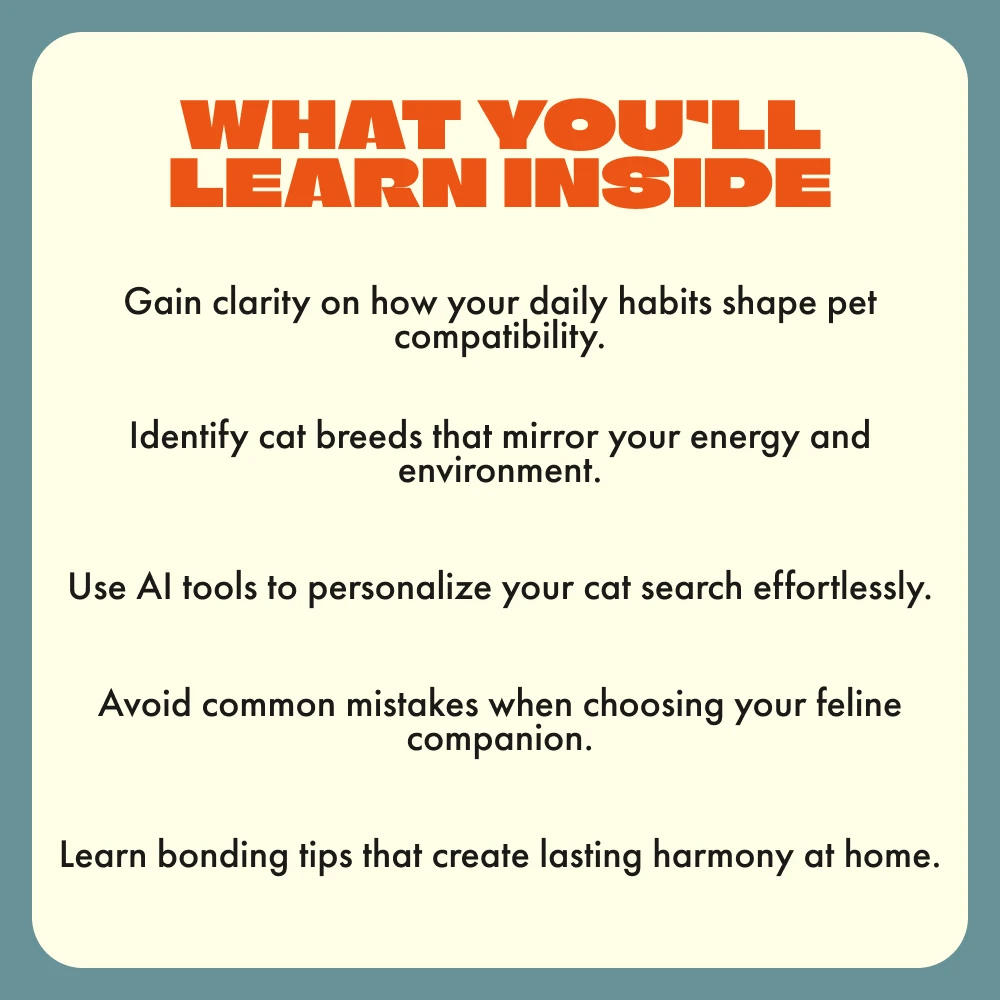 WHAT YOU'LL LEARN INSIDE

Gain clarity on how your daily habits shape pet compatibility.

Identify cat breeds that mirror your energy and environment.

Use AI tools to personalize your cat search effortlessly.

Avoid common mistakes when choosing your feline companion.

Learn bonding tips that create lasting harmony at home.